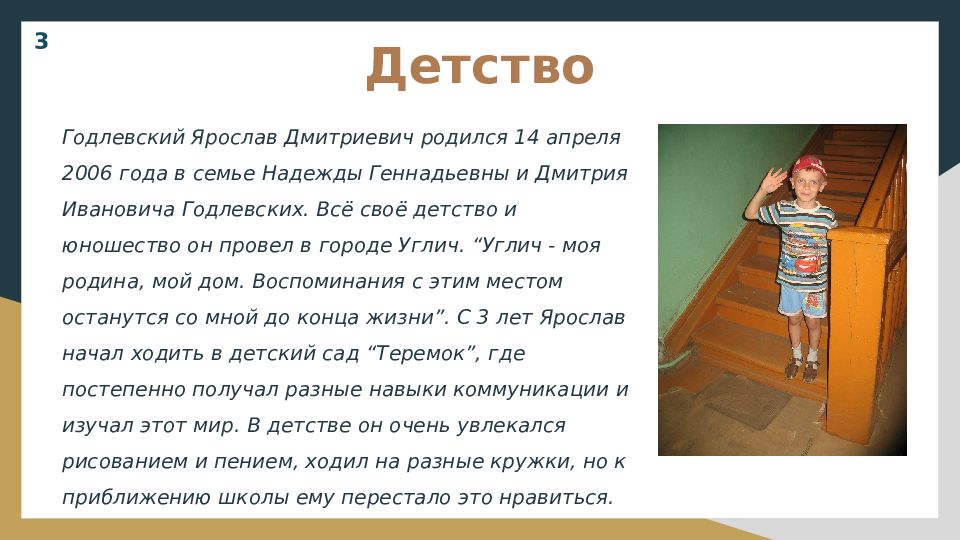 3

Детство

Годлевский Ярослав Дмитриевич родился 14 апреля 2006 года в семье Надежды Геннадьевны и Дмитрия Ивановича Годлевских. Всё своё детство и юношество он провел в городе Углич. “Углич - моя родина, мой дом. Воспоминания с этим местом останутся со мной до конца жизни”. С 3 лет Ярослав начал ходить в детский сад “Теремок”, где постепенно получал разные навыки коммуникации и изучал этот мир. В детстве он очень увлекался рисованием и пением, ходил на разные кружки, но к приближению школы ему перестало это нравиться.